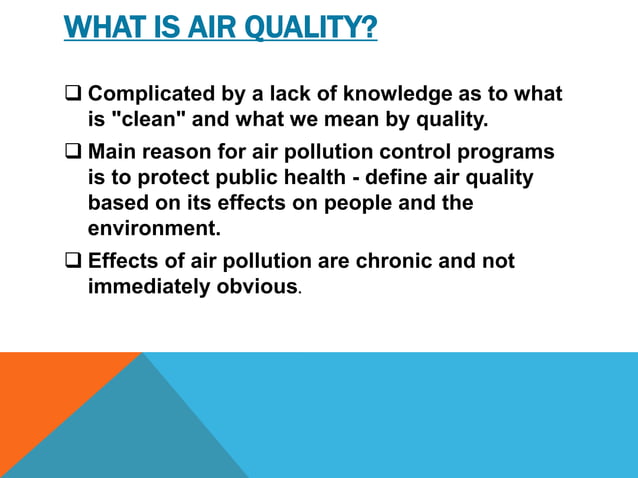 WHAT IS AIR QUALITY?

❑ Complicated by a lack of knowledge as to what is "clean" and what we mean by quality.

❑ Main reason for air pollution control programs is to protect public health - define air quality based on its effects on people and the environment.

❑ Effects of air pollution are chronic and not immediately obvious.